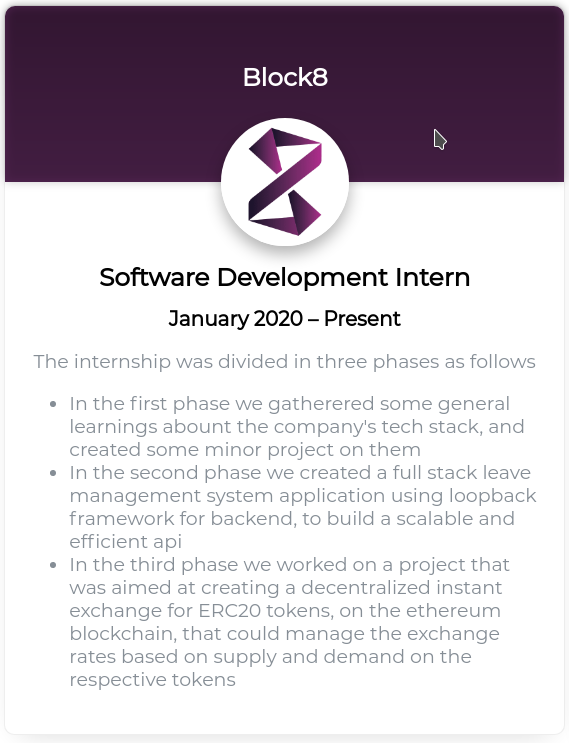 Block8

Software Development Intern

January 2020 – Present

The internship was divided in three phases as follows

- In the first phase we gatherered some general learnings abount the company's tech stack, and created some minor project on them
- In the second phase we created a full stack leave management system application using loopback framework for backend, to build a scalable and efficient api
- In the third phase we worked on a project that was aimed at creating a decentralized instant exchange for ERC20 tokens, on the ethereum blockchain, that could manage the exchange rates based on supply and demand on the respective tokens